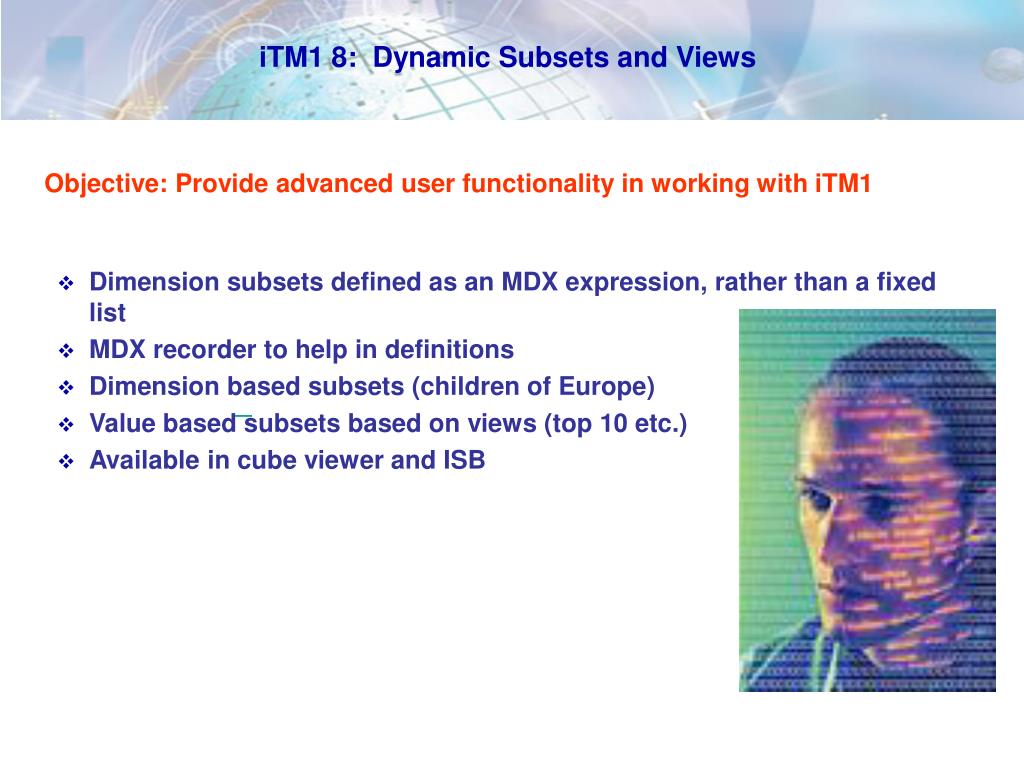 iTM1 8: Dynamic Subsets and Views

Objective: Provide advanced user functionality in working with iTM1

❖ Dimension subsets defined as an MDX expression, rather than a fixed list
❖ MDX recorder to help in definitions
❖ Dimension based subsets (children of Europe)
❖ Value based subsets based on views (top 10 etc.)
❖ Available in cube viewer and ISB